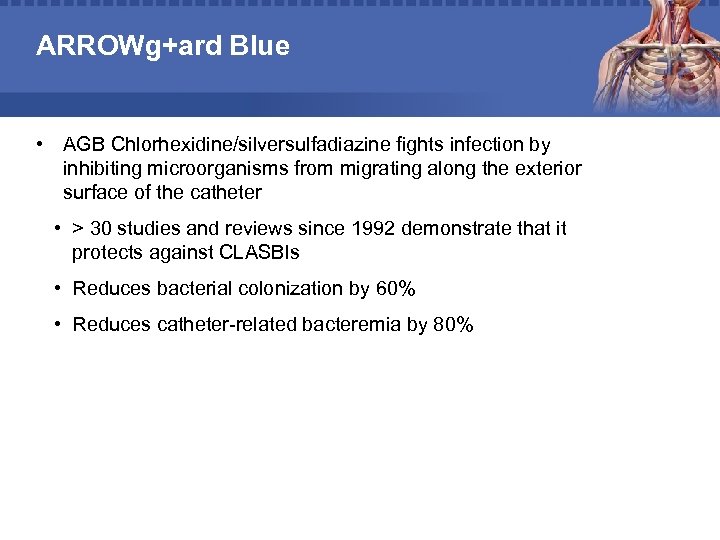 ARROWg+ard Blue

• AGB Chlorhexidine/silversulfadiazine fights infection by inhibiting microorganisms from migrating along the exterior surface of the catheter

• > 30 studies and reviews since 1992 demonstrate that it protects against CLASBIs

• Reduces bacterial colonization by 60%

• Reduces catheter-related bacteremia by 80%